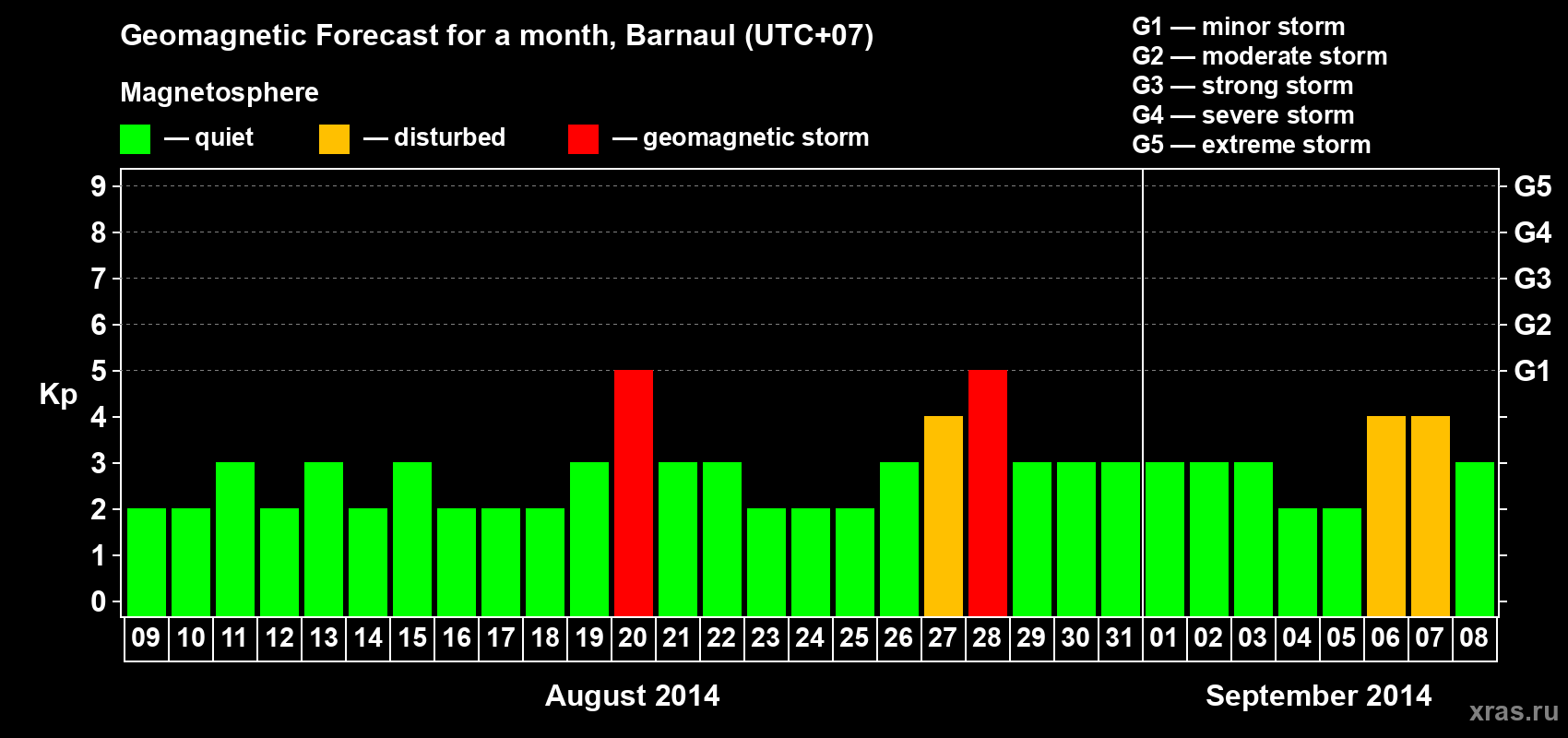 Geomagnetic Forecast for a month, Barnaul (UTC+07)

Magnetosphere

— quiet — disturbed — geomagnetic storm

G1 — minor storm
G2 — moderate storm
G3 — strong storm
G4 — severe storm
G5 — extreme storm

Kp

9 8 7 6 5 4 3 2 1 0

G5 G4 G3 G2 G1

09 10 11 12 13 14 15 16 17 18 19 20 21 22 23 24 25 26 27 28 29 30 31 01 02 03 04 05 06 07 08

August 2014

September 2014

xras.ru